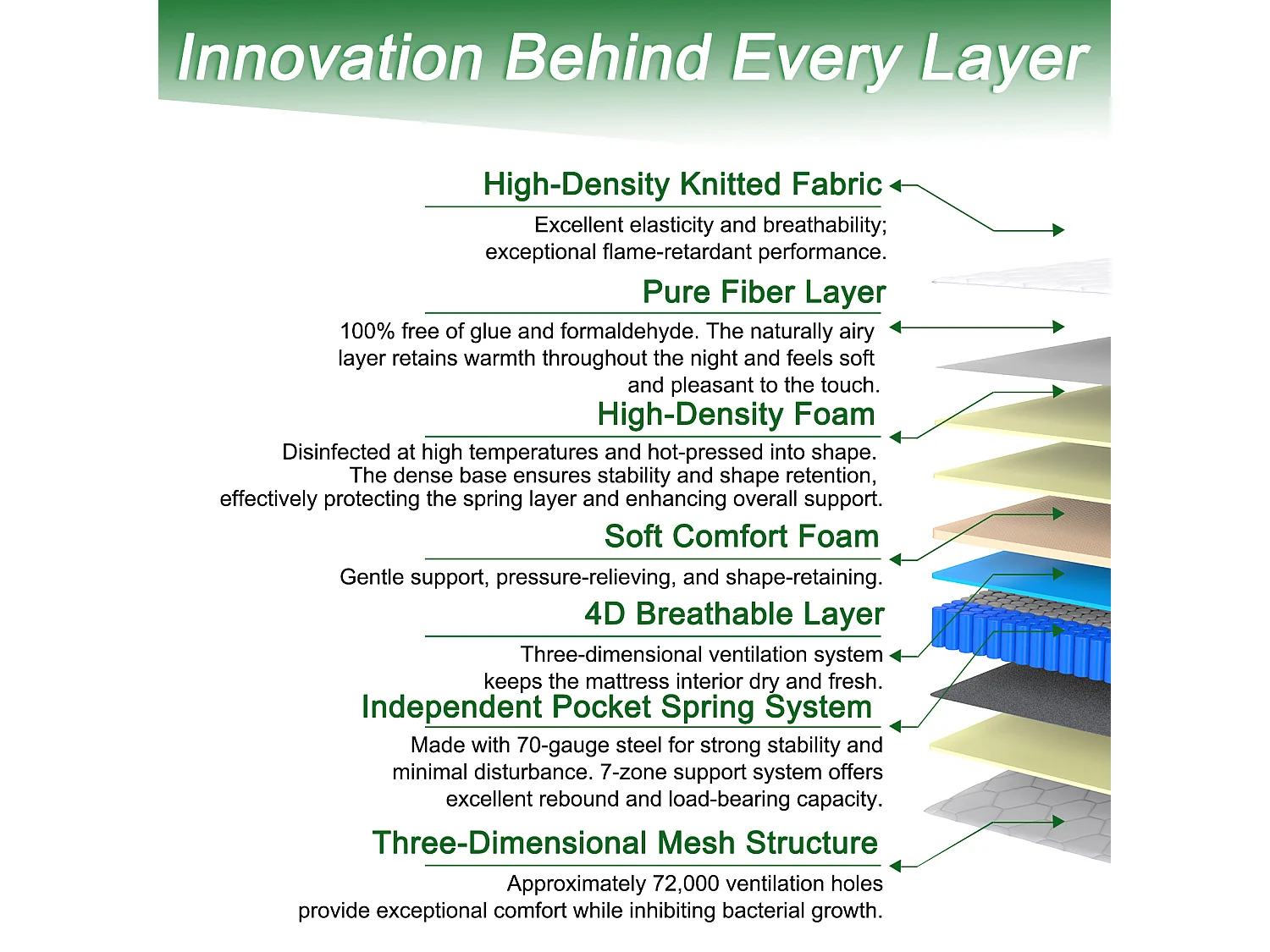 Innovation Behind Every Layer

High-Density Knitted Fabric

Excellent elasticity and breathability; exceptional flame-retardant performance.

Pure Fiber Layer

100% free of glue and formaldehyde. The naturally airy layer retains warmth throughout the night and feels soft and pleasant to the touch.

High-Density Foam

Disinfected at high temperatures and hot-pressed into shape. The dense base ensures stability and shape retention, effectively protecting the spring layer and enhancing overall support.

Soft Comfort Foam

Gentle support, pressure-relieving, and shape-retaining.

4D Breathable Layer

Three-dimensional ventilation system keeps the mattress interior dry and fresh.

Independent Pocket Spring System

Made with 70-gauge steel for strong stability and minimal disturbance. 7-zone support system offers excellent rebound and load-bearing capacity.

Three-Dimensional Mesh Structure

Approximately 72,000 ventilation holes provide exceptional comfort while inhibiting bacterial growth.